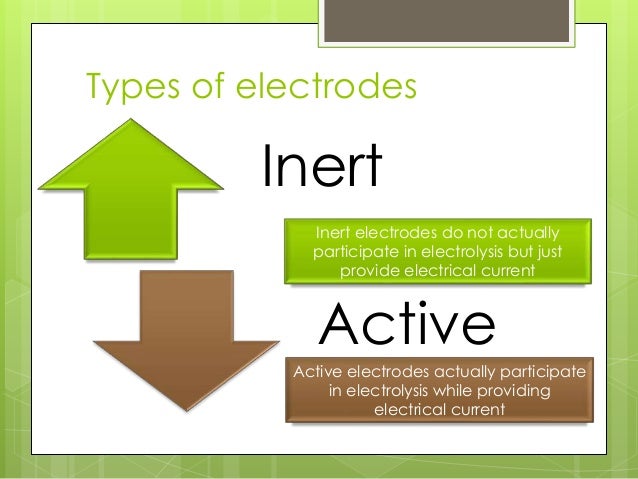 Types of electrodes

Inert

Inert electrodes do not actually participate in electrolysis but just provide electrical current

Active

Active electrodes actually participate in electrolysis while providing electrical current